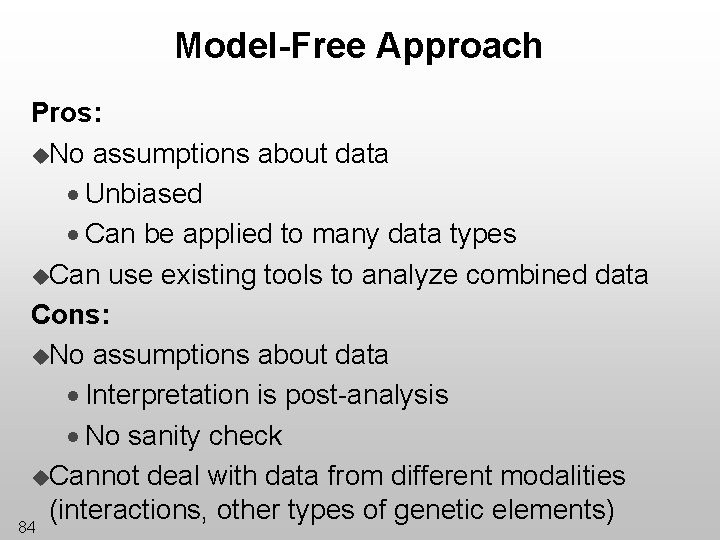 Model-Free Approach

Pros:

◆No assumptions about data

• Unbiased

• Can be applied to many data types

◆Can use existing tools to analyze combined data

Cons:

◆No assumptions about data

• Interpretation is post-analysis

• No sanity check

◆Cannot deal with data from different modalities (interactions, other types of genetic elements)

84